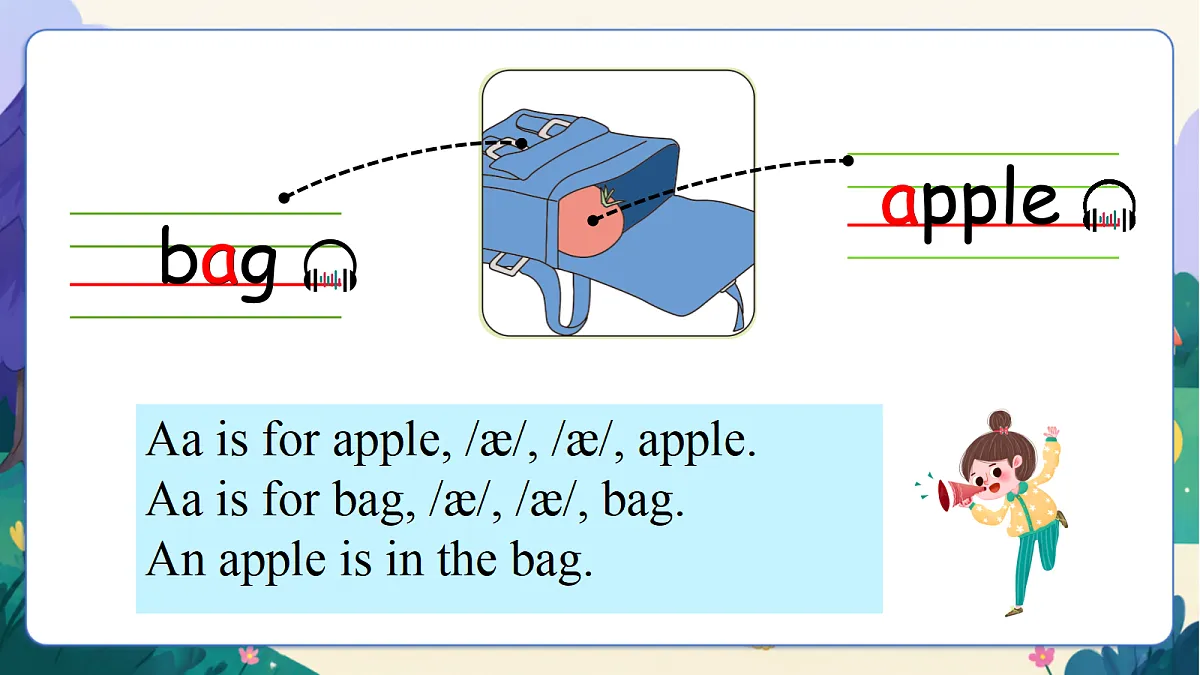 bag

apple

Aa is for apple, /æ/, /æ/, apple.
Aa is for bag, /æ/, /æ/, bag.
An apple is in the bag.